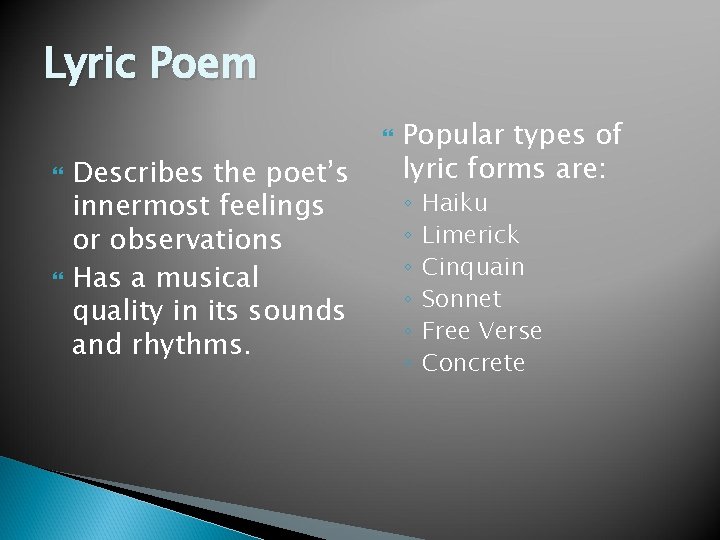 Lyric Poem

Describes the poet's innermost feelings or observations

Has a musical quality in its sounds and rhythms.

Popular types of lyric forms are:

Haiku

Limerick

Cinquain

Sonnet

Free Verse

Concrete